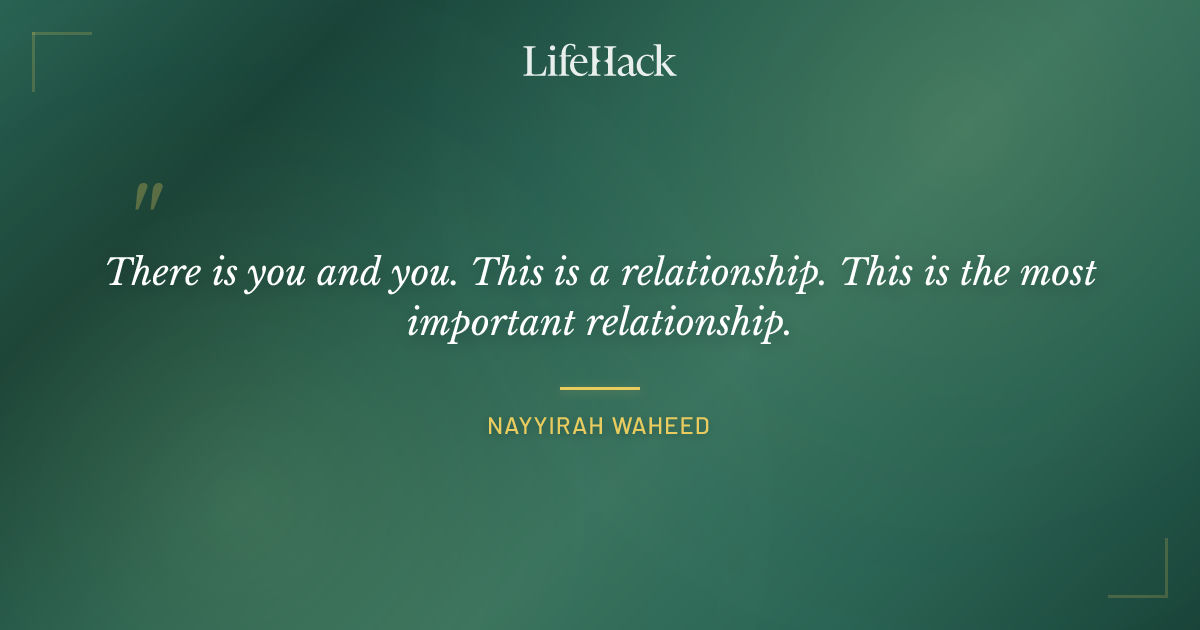 LifeHack

"

There is you and you. This is a relationship. This is the most important relationship.

NAYYIRAH WAHEED